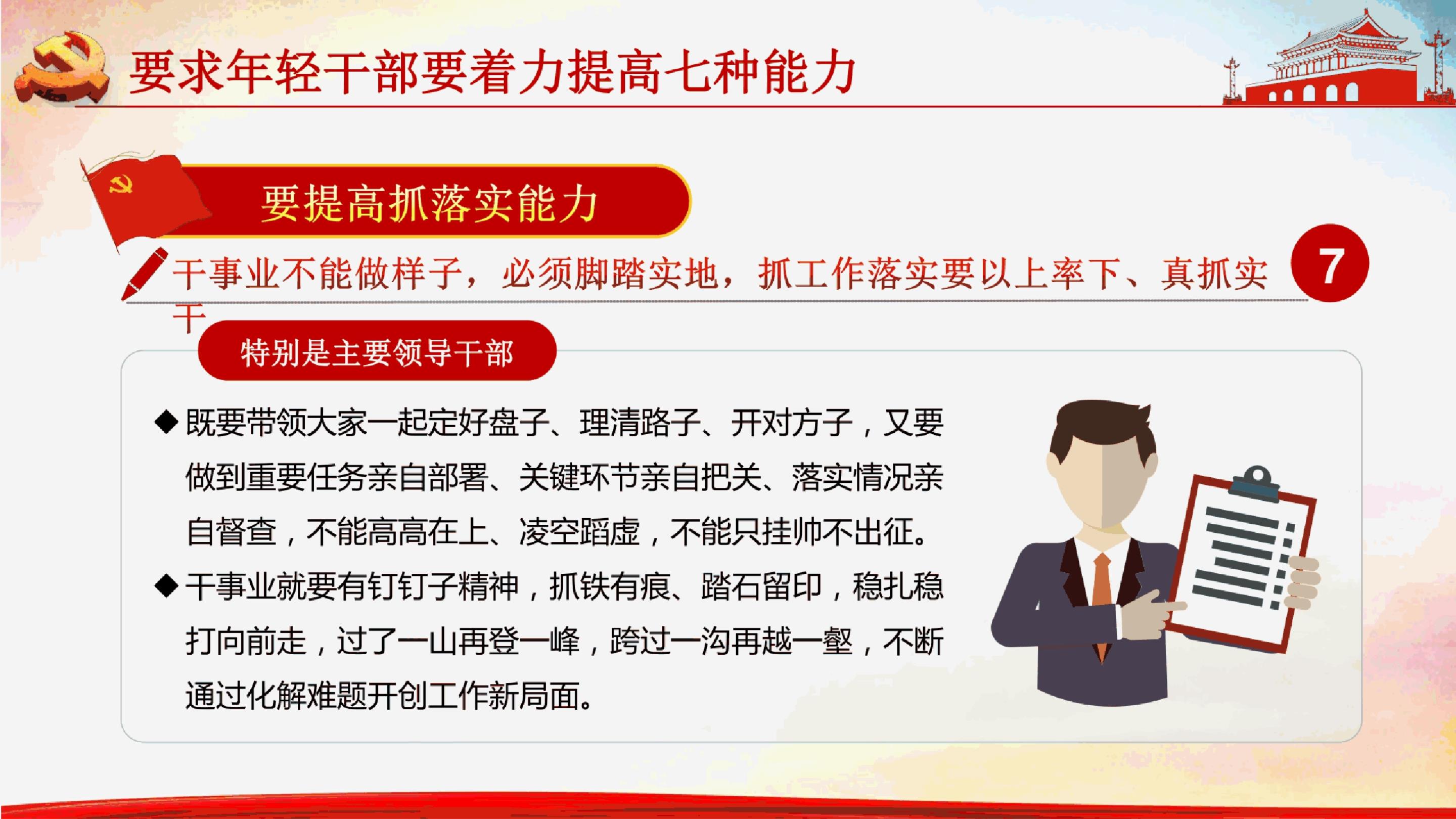 要求年轻干部要着力提高七种能力

要提高抓落实能力

干事业不能做样子，必须脚踏实地，抓工作落实要以上率下、真抓实干

7

特别是主要领导干部

◆既要带领大家一起定好盘子、理清路子、开对方子，又要做到重要任务亲自部署、关键环节亲自把关、落实情况亲自督查，不能高高在上、凌空蹈虚，不能只挂帅不出征。

◆干事业就要有钉钉子精神，抓铁有痕、踏石留印，稳扎稳打向前走，过了一山再登一峰，跨过一沟再越一壑，不断通过化解难题开创工作新局面。